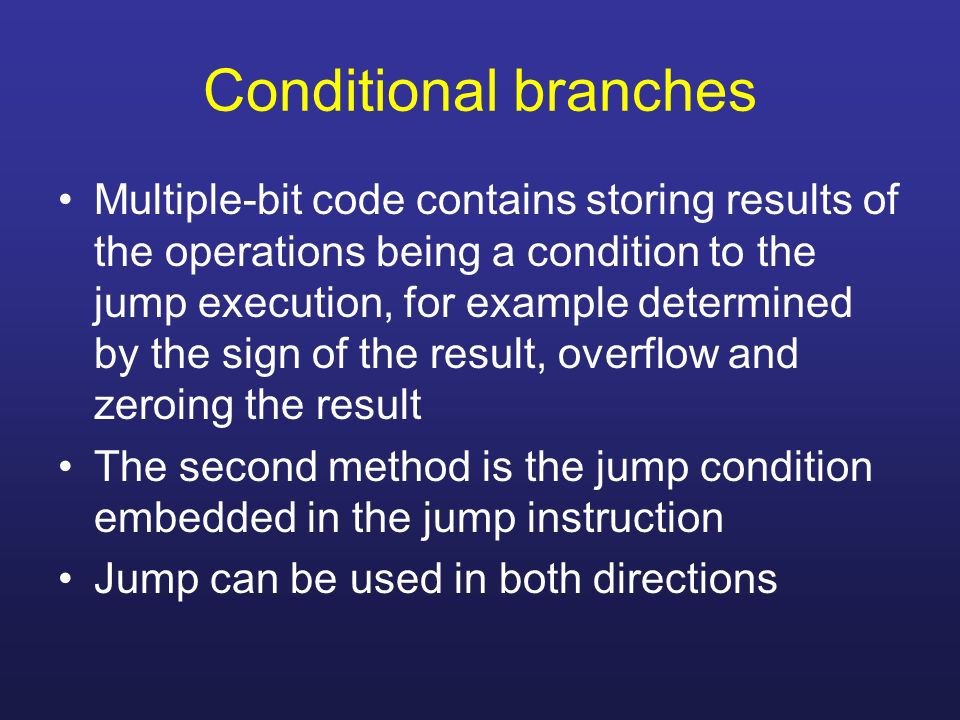 Conditional branches

• Multiple-bit code contains storing results of the operations being a condition to the jump execution, for example determined by the sign of the result, overflow and zeroing the result
• The second method is the jump condition embedded in the jump instruction
• Jump can be used in both directions